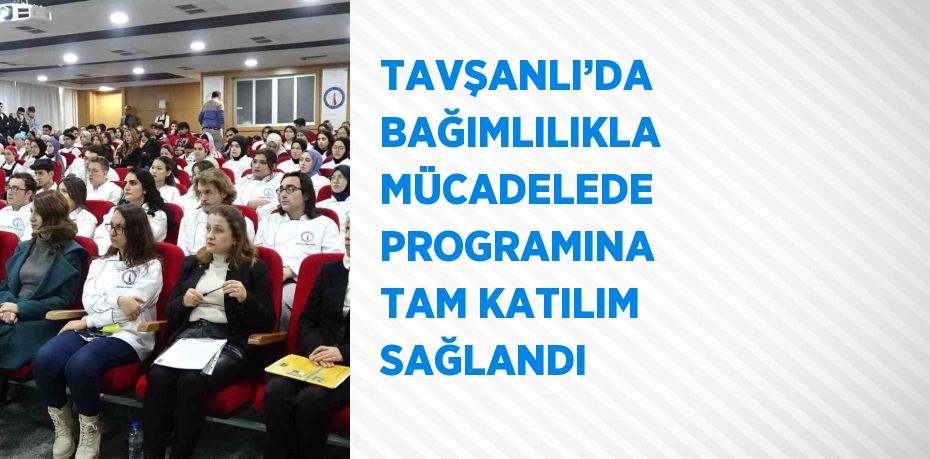 TAVŞANLI'DA BAĞIMLILIKLA MÜCADELEDE PROGRAMINA TAM KATILIM SAĞLANDI